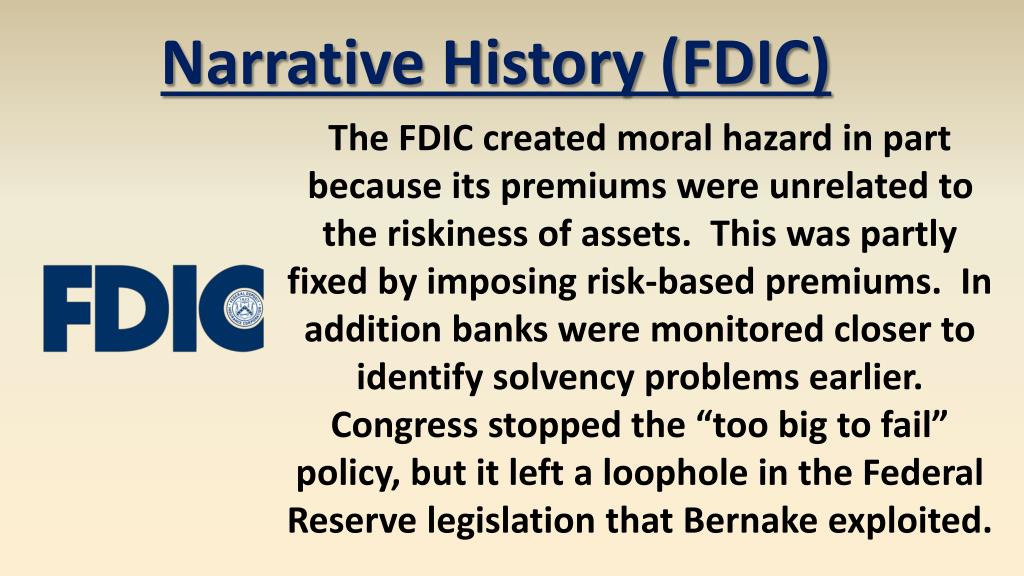 Narrative History (FDIC)

FDIC

The FDIC created moral hazard in part because its premiums were unrelated to the riskiness of assets. This was partly fixed by imposing risk-based premiums. In addition banks were monitored closer to identify solvency problems earlier. Congress stopped the “too big to fail” policy, but it left a loophole in the Federal Reserve legislation that Bernake exploited.